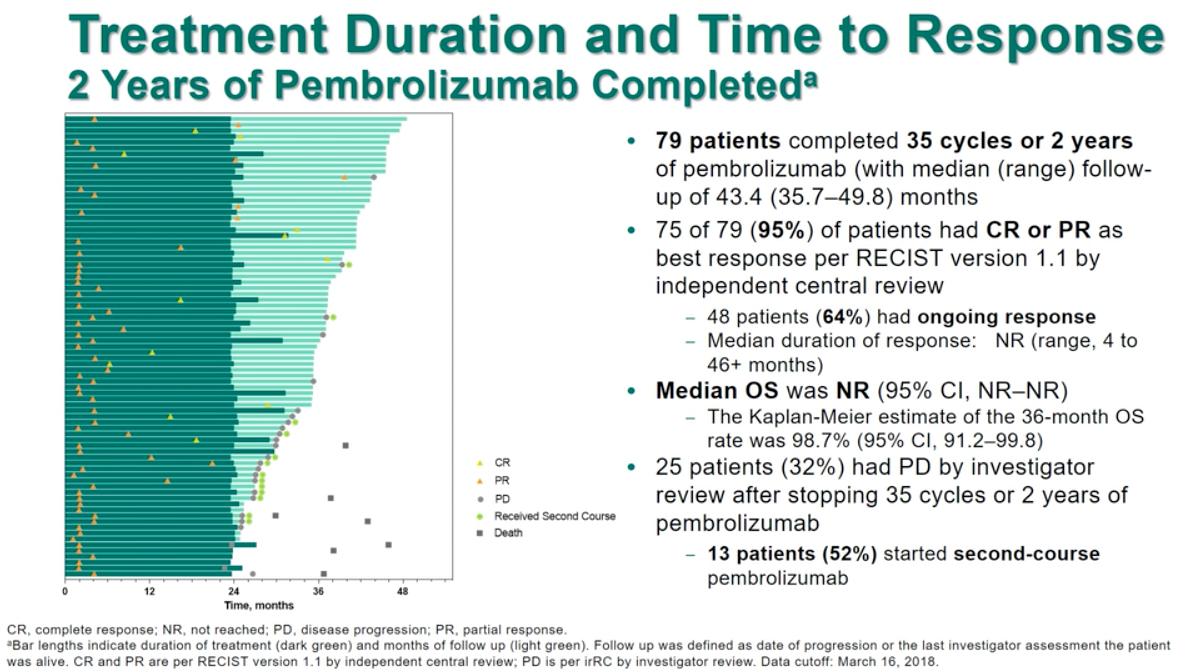 Treatment Duration and Time to Response
2 Years of Pembrolizumab Completed$^a$

CR
PR
PD
Received Second Course
Death

0 12 24 36 48
Time, months

• **79 patients** completed **35 cycles or 2 years** of pembrolizumab (with median (range) follow-up of 43.4 (35.7–49.8) months

• 75 of 79 (**95%**) of patients had **CR or PR** as best response per RECIST version 1.1 by independent central review

– 48 patients (**64%**) had **ongoing response**

– Median duration of response: NR (range, 4 to 46+ months)

• **Median OS** was **NR** (95% CI, NR–NR)

– The Kaplan-Meier estimate of the 36-month OS rate was 98.7% (95% CI, 91.2–99.8)

• 25 patients (32%) had PD by investigator review after stopping 35 cycles or 2 years of pembrolizumab

– **13 patients (52%)** started **second-course** pembrolizumab

CR, complete response; NR, not reached; PD, disease progression; PR, partial response.
$^a$Bar lengths indicate duration of treatment (dark green) and months of follow up (light green). Follow up was defined as date of progression or the last investigator assessment the patient was alive. CR and PR are per RECIST version 1.1 by independent central review; PD is per irRC by investigator review. Data cutoff: March 16, 2018.